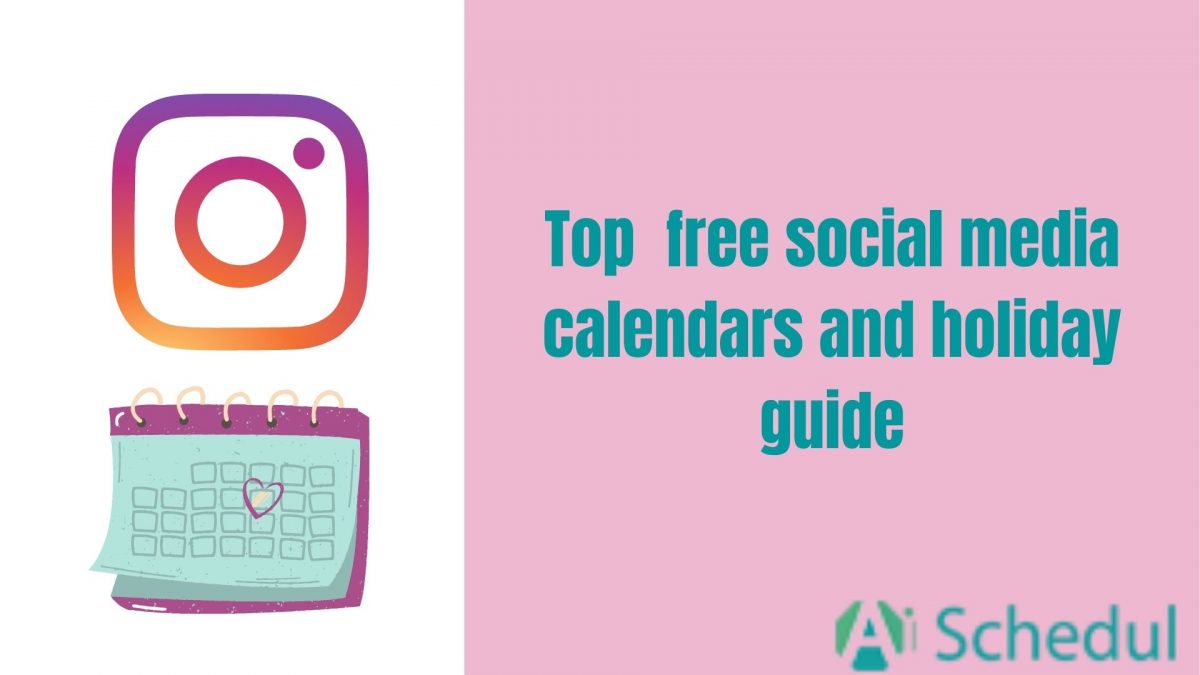 Top free social media calendars and holiday guide

Ai Schedul